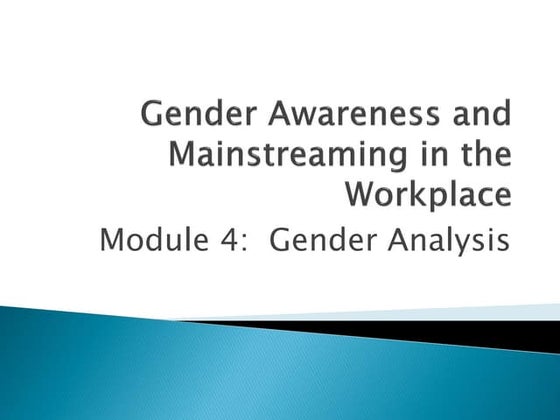 Gender Awareness and Mainstreaming in the Workplace

Module 4: Gender Analysis